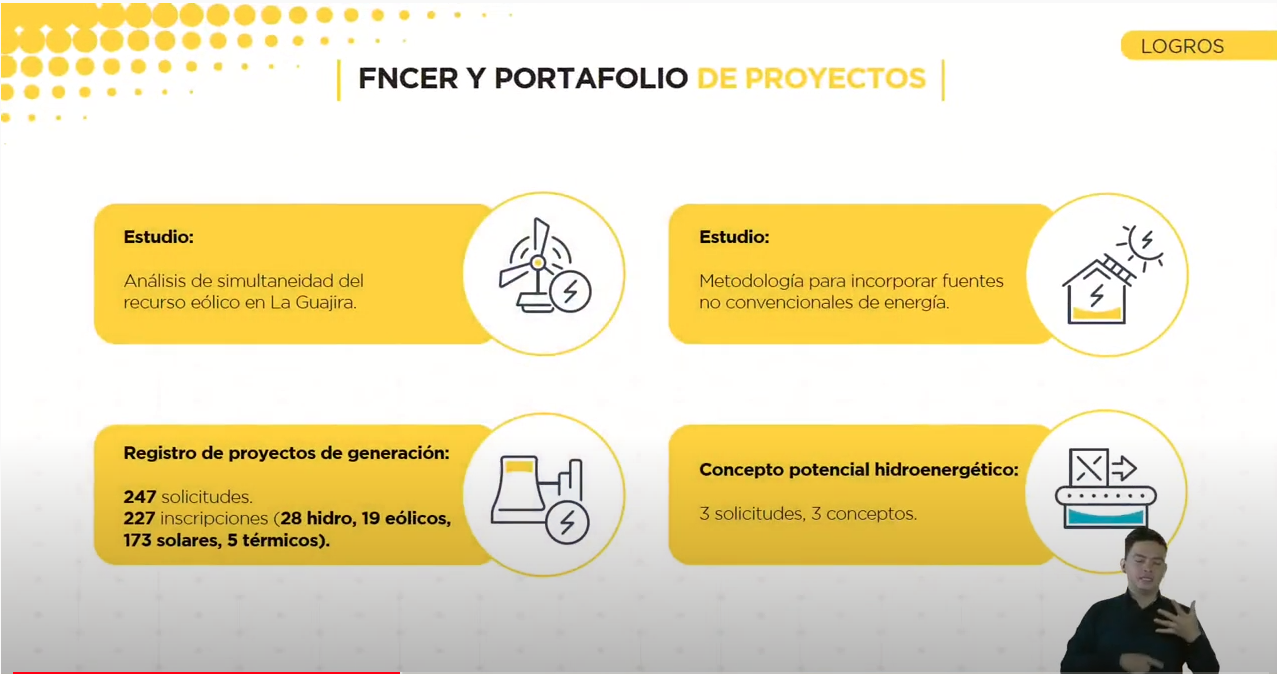 LOGROS

FNCER Y PORTAFOLIO DE PROYECTOS

Estudio:

Análisis de simultaneidad del recurso eólico en La Guajira.

Estudio:

Metodología para incorporar fuentes no convencionales de energía.

Registro de proyectos de generación:

247 solicitudes.
227 inscripciones (28 hidro, 19 eólicos, 173 solares, 5 térmicos).

Concepto potencial hidroenergético:

3 solicitudes, 3 conceptos.